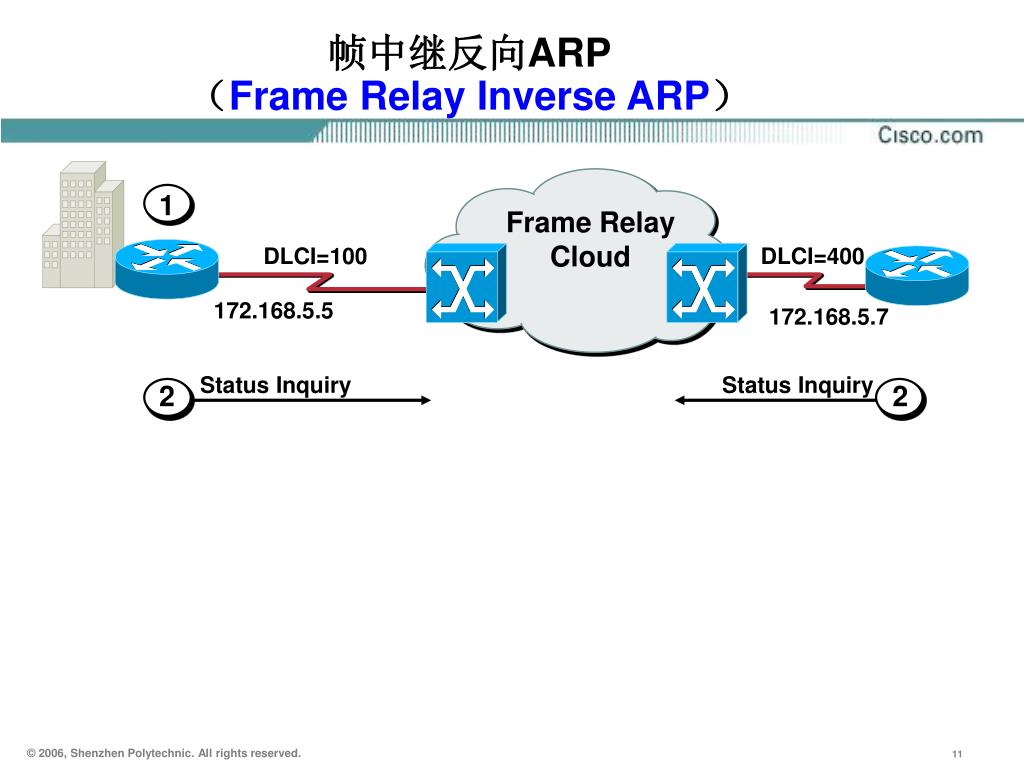 帧中继反向ARP
（Frame Relay Inverse ARP）

Cisco.com

1

Frame Relay Cloud

DLCI=100

DLCI=400

172.168.5.5

172.168.5.7

2 Status Inquiry

Status Inquiry 2

© 2006, Shenzhen Polytechnic. All rights reserved.

11